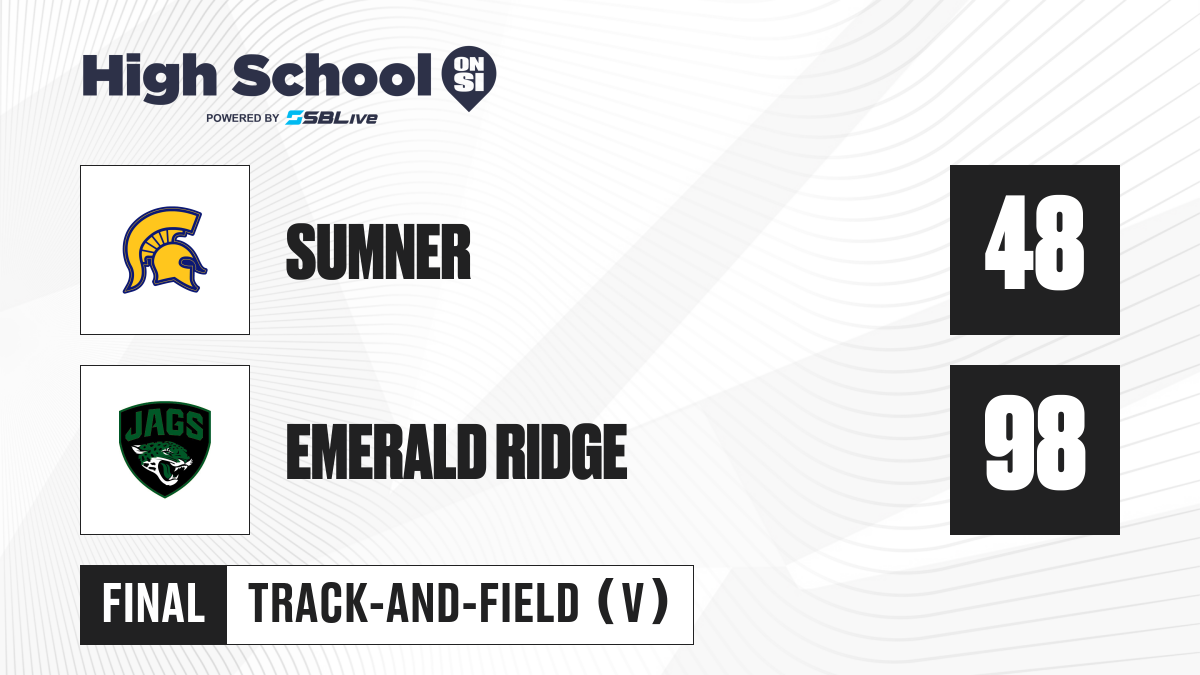 High School ON SI
POWERED BY SBLive

SUMNER
48

JAGS

EMERALD RIDGE
98

FINAL
TRACK-AND-FIELD (V)